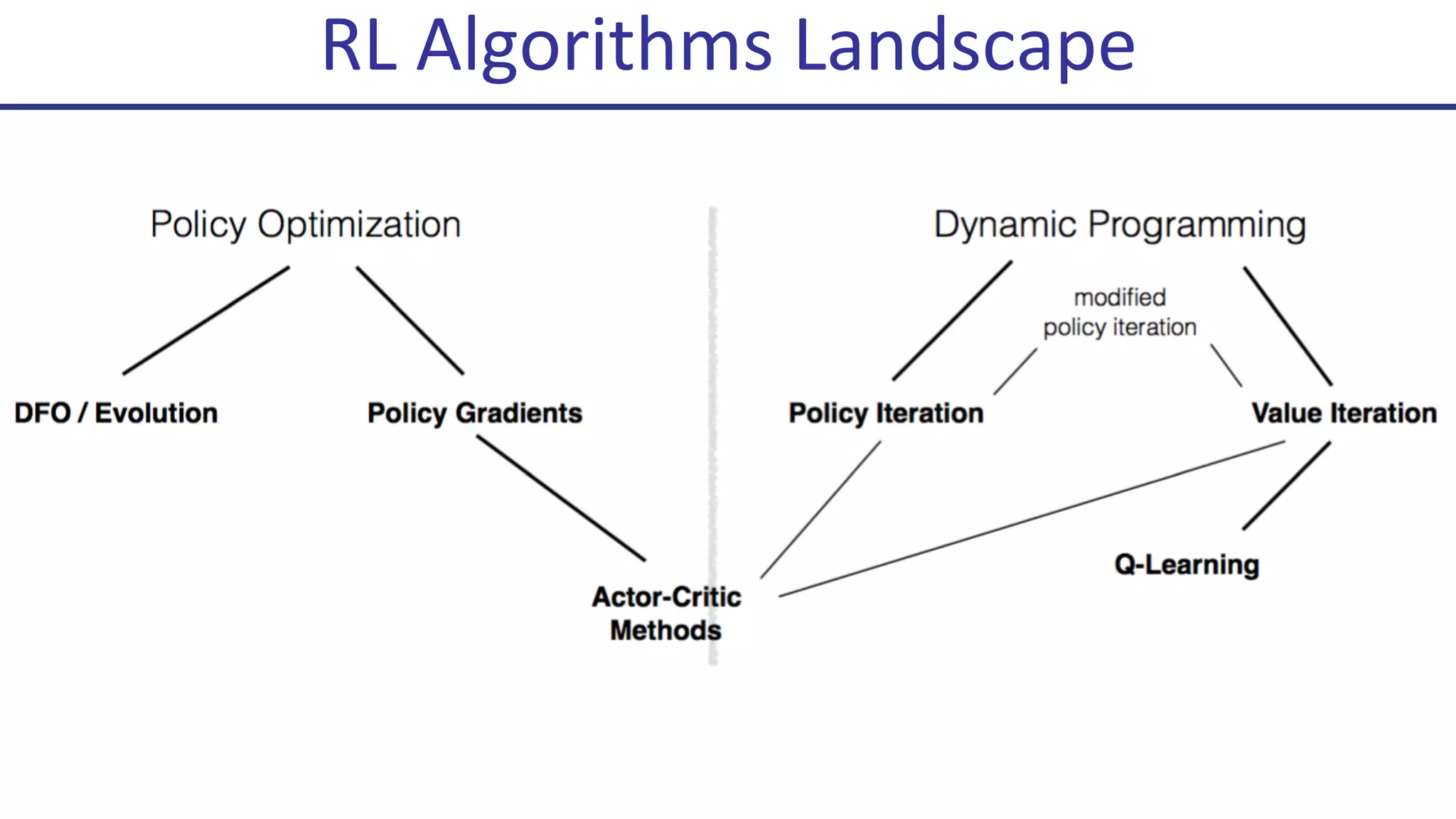 RL Algorithms Landscape

Policy Optimization

Dynamic Programming

modified policy iteration

DFO / Evolution

Policy Gradients

Policy Iteration

Value Iteration

Q-Learning

Actor-Critic Methods